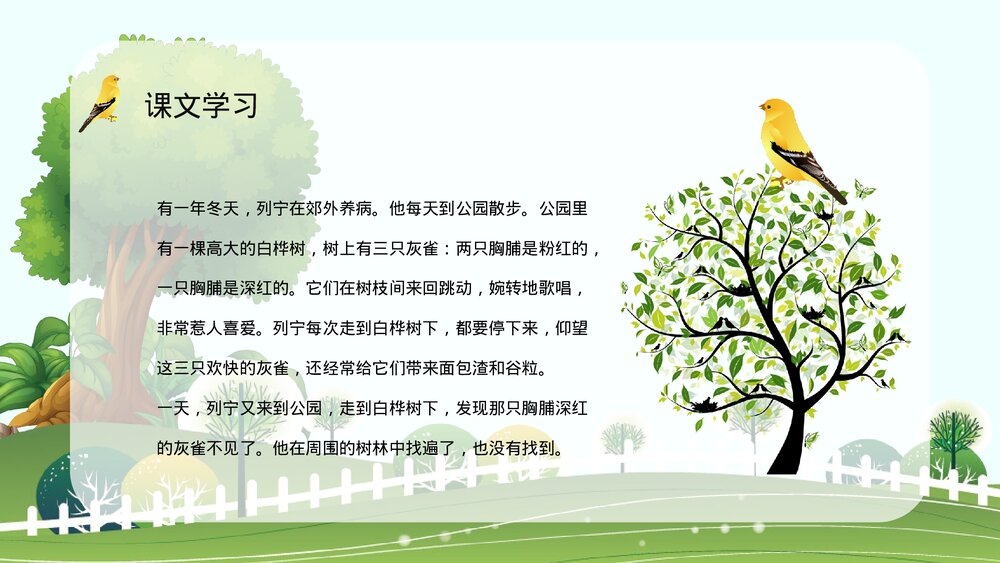 课文学习

有一年冬天，列宁在郊外养病。他每天到公园散步。公园里有一棵高大的白桦树，树上有三只灰雀：两只胸脯是粉红的，一只胸脯是深红的。它们在树枝间来回跳动，婉转地歌唱，非常惹人喜爱。列宁每次走到白桦树下，都要停下来，仰望这三只欢快的灰雀，还经常给它们带来面包渣和谷粒。

一天，列宁又来到公园，走到白桦树下，发现那只胸脯深红的灰雀不见了。他在周围的树林中找遍了，也没有找到。